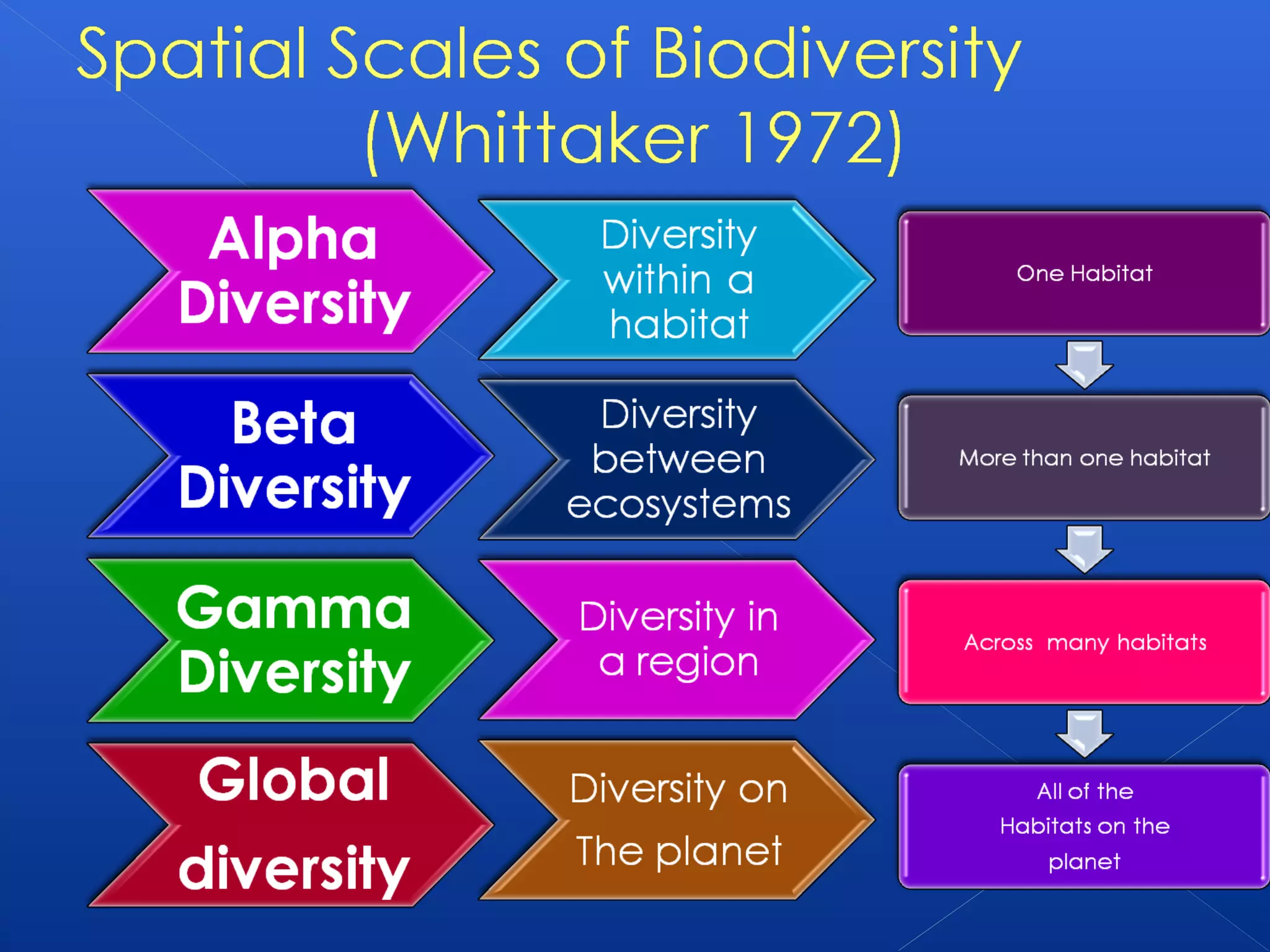 Spatial Scales of Biodiversity (Whittaker 1972)

Alpha Diversity

Diversity within a habitat

One Habitat

Beta Diversity

Diversity between ecosystems

More than one habitat

Gamma Diversity

Diversity in a region

Across many habitats

Global diversity

Diversity on The planet

All of the Habitats on the planet